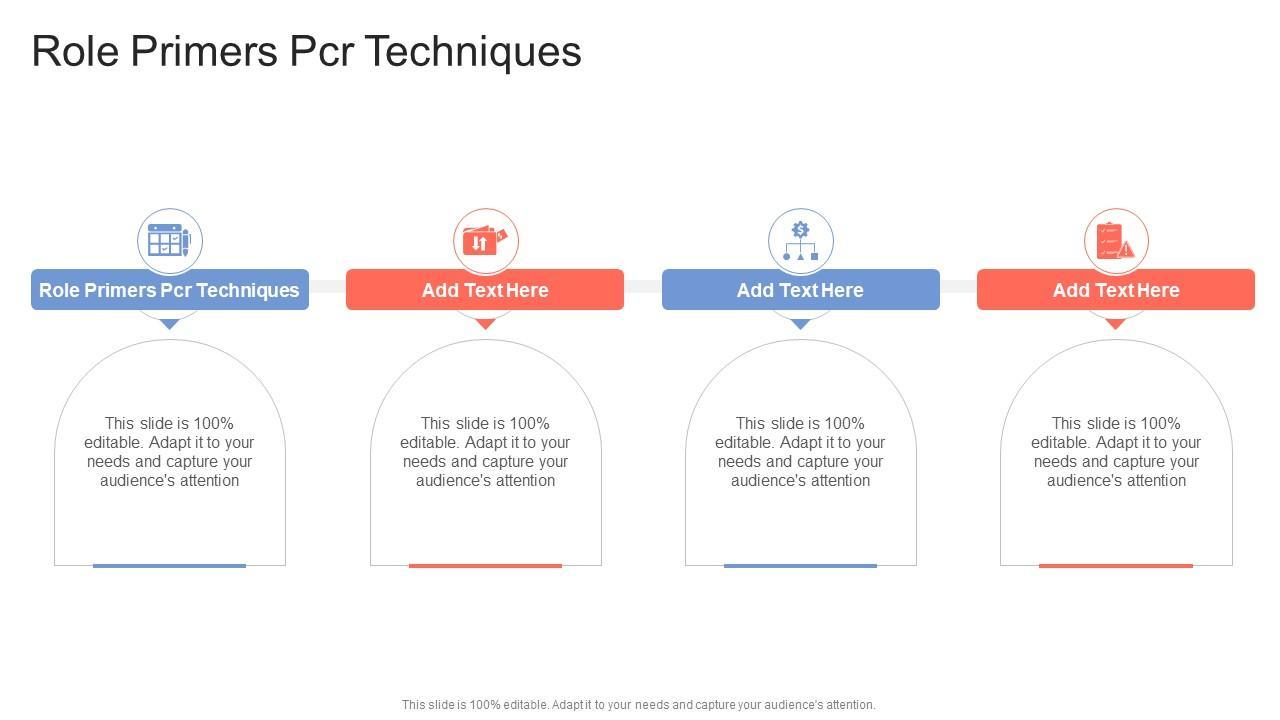 Role Primers Pcr Techniques

Role Primers Pcr Techniques

This slide is 100% editable. Adapt it to your needs and capture your audience's attention

Add Text Here

This slide is 100% editable. Adapt it to your needs and capture your audience's attention

Add Text Here

This slide is 100% editable. Adapt it to your needs and capture your audience's attention

Add Text Here

This slide is 100% editable. Adapt it to your needs and capture your audience's attention

This slide is 100% editable. Adapt it to your needs and capture your audience's attention.